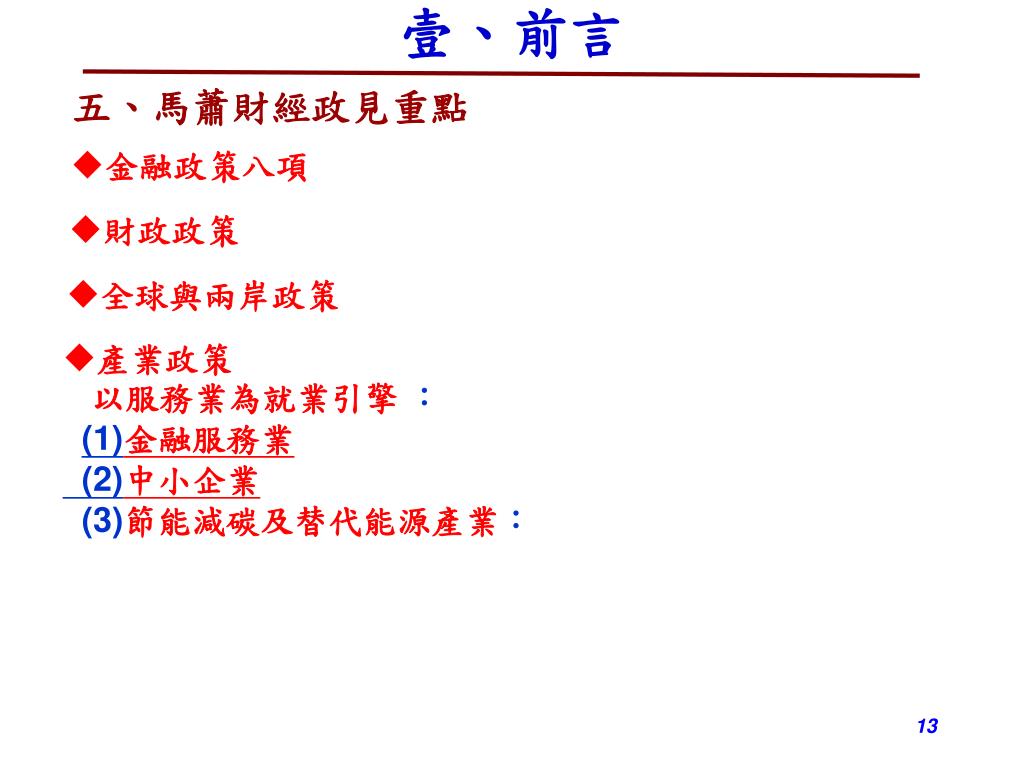 壹、前言

五、馬蕭財經政見重點

◆金融政策八項

◆財政政策

◆全球與兩岸政策

◆產業政策
以服務業為就業引擎 ：
(1)金融服務業
(2)中小企業
(3)節能減碳及替代能源產業：

13